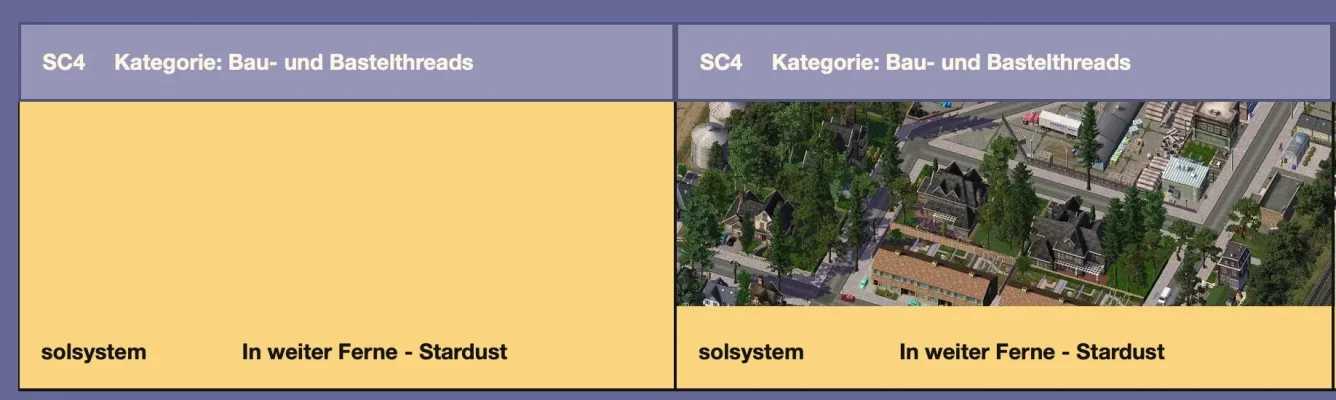 SC4 Kategorie: Bau- und Bastelthreads

solsystem In weiter Ferne - Stardust

SC4 Kategorie: Bau- und Bastelthreads

solsystem In weiter Ferne - Stardust